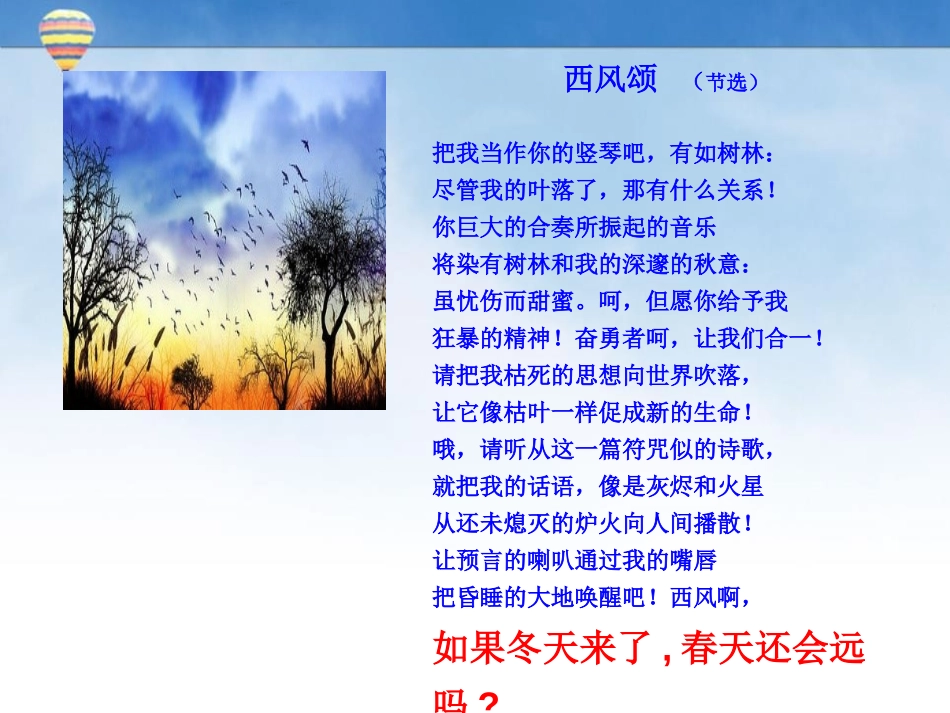 西风颂 （节选）

把我当作你的竖琴吧，有如树林：
尽管我的叶落了，那有什么关系！
你巨大的合奏所振起的音乐
将染有树林和我的深邃的秋意：
虽忧伤而甜蜜。呵，但愿你给予我
狂暴的精神！奋勇者呵，让我们合一！
请把我枯死的思想向世界吹落，
让它像枯叶一样促成新的生命！
哦，请听从这一篇符咒似的诗歌，
就把我的话语，像是灰烬和火星
从还未熄灭的炉火向人间播散！
让预言的喇叭通过我的嘴唇
把昏睡的大地唤醒吧！西风啊，
如果冬天来了，春天还会远吗？